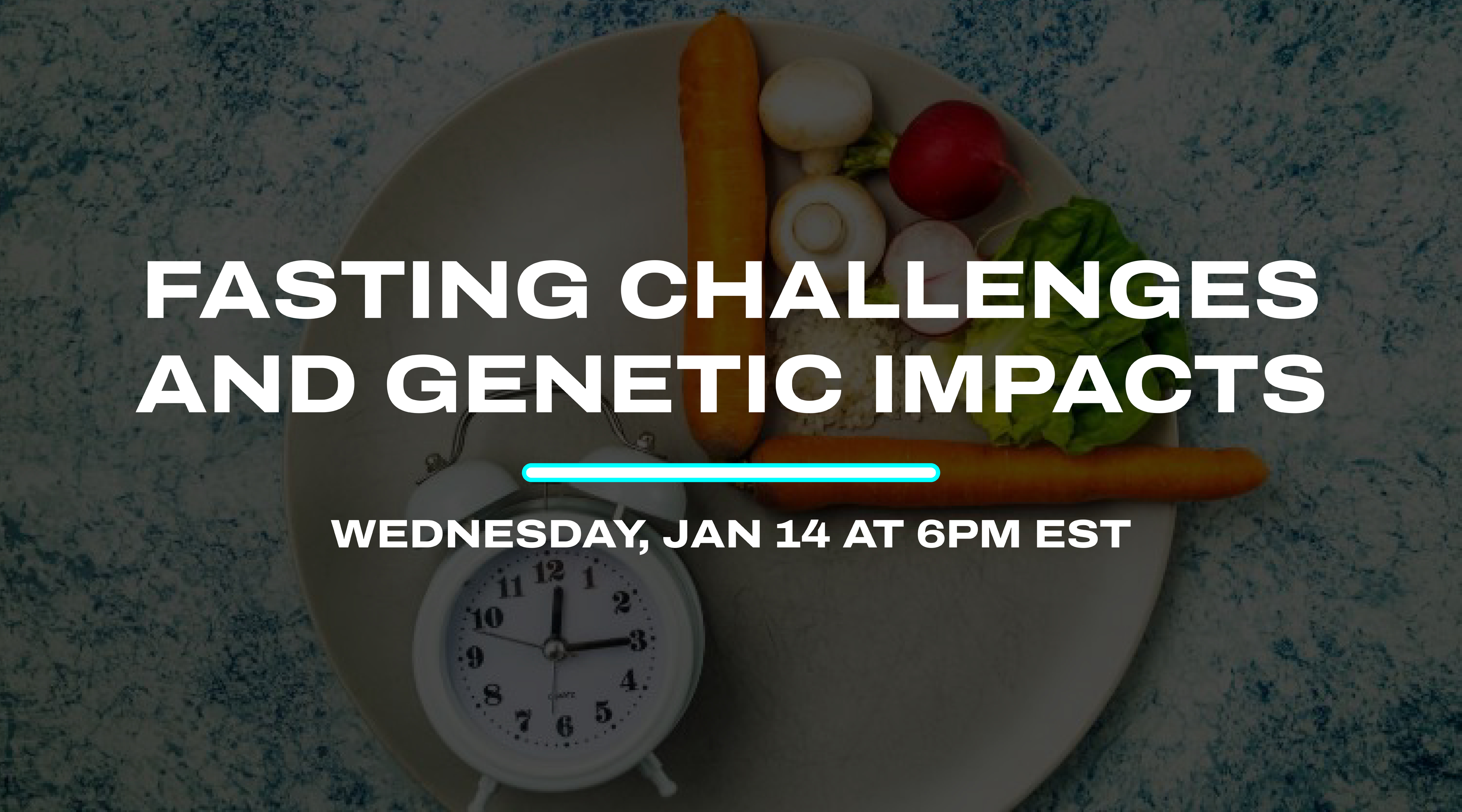 FASTING CHALLENGES AND GENETIC IMPACTS

WEDNESDAY, JAN 14 AT 6PM EST

12
1
2
3
4
5
6
7
8
9
10
11
QUARTZ